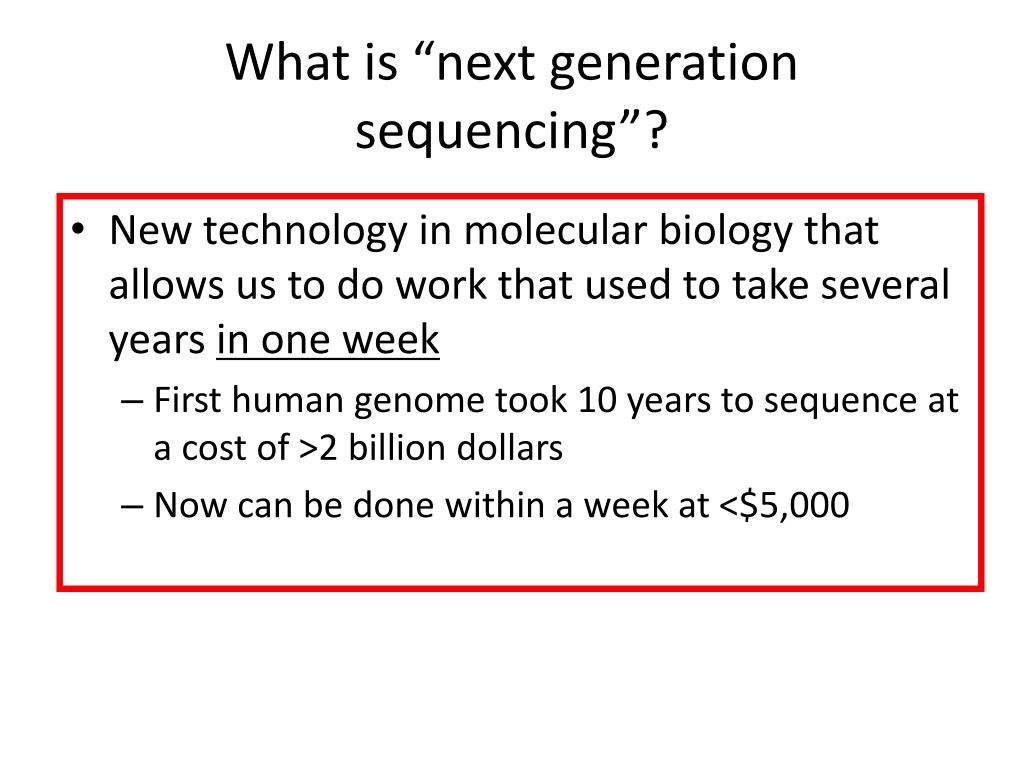 What is “next generation sequencing”?

• New technology in molecular biology that allows us to do work that used to take several years in one week
– First human genome took 10 years to sequence at a cost of >2 billion dollars
– Now can be done within a week at <$5,000